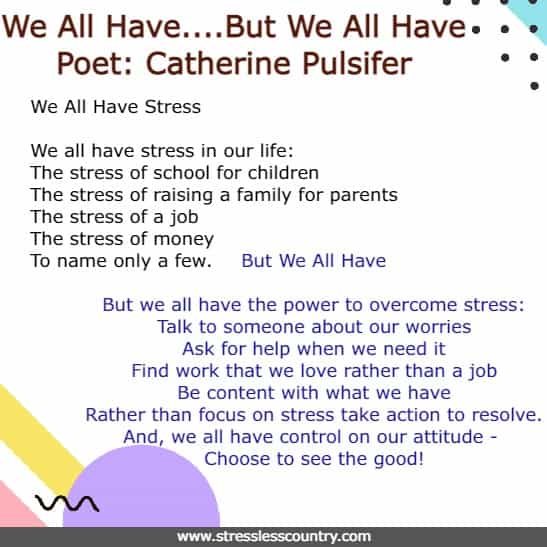 We All Have....But We All Have
Poet: Catherine Pulsifer

We All Have Stress

We all have stress in our life:
The stress of school for children
The stress of raising a family for parents
The stress of a job
The stress of money
To name only a few.

But We All Have

But we all have the power to overcome stress:
Talk to someone about our worries
Ask for help when we need it
Find work that we love rather than a job
Be content with what we have
Rather than focus on stress take action to resolve.
And, we all have control on our attitude -
Choose to see the good!

www.stresslesscountry.com